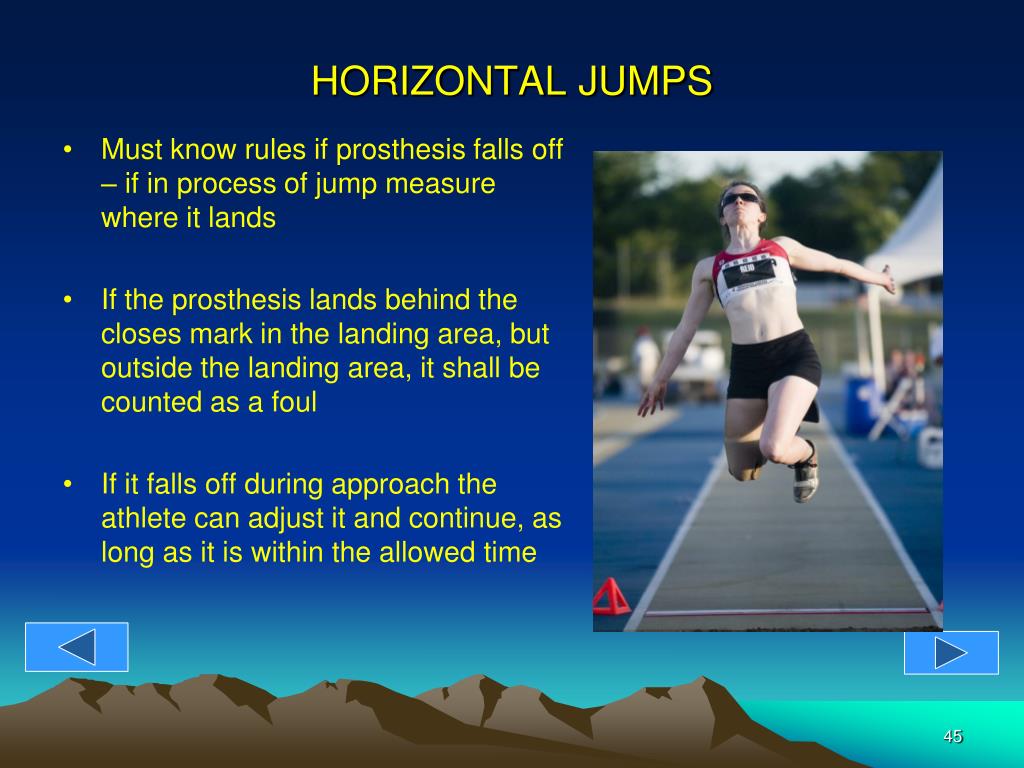 HORIZONTAL JUMPS

• Must know rules if prosthesis falls off – if in process of jump measure where it lands

• If the prosthesis lands behind the closes mark in the landing area, but outside the landing area, it shall be counted as a foul

• If it falls off during approach the athlete can adjust it and continue, as long as it is within the allowed time

45